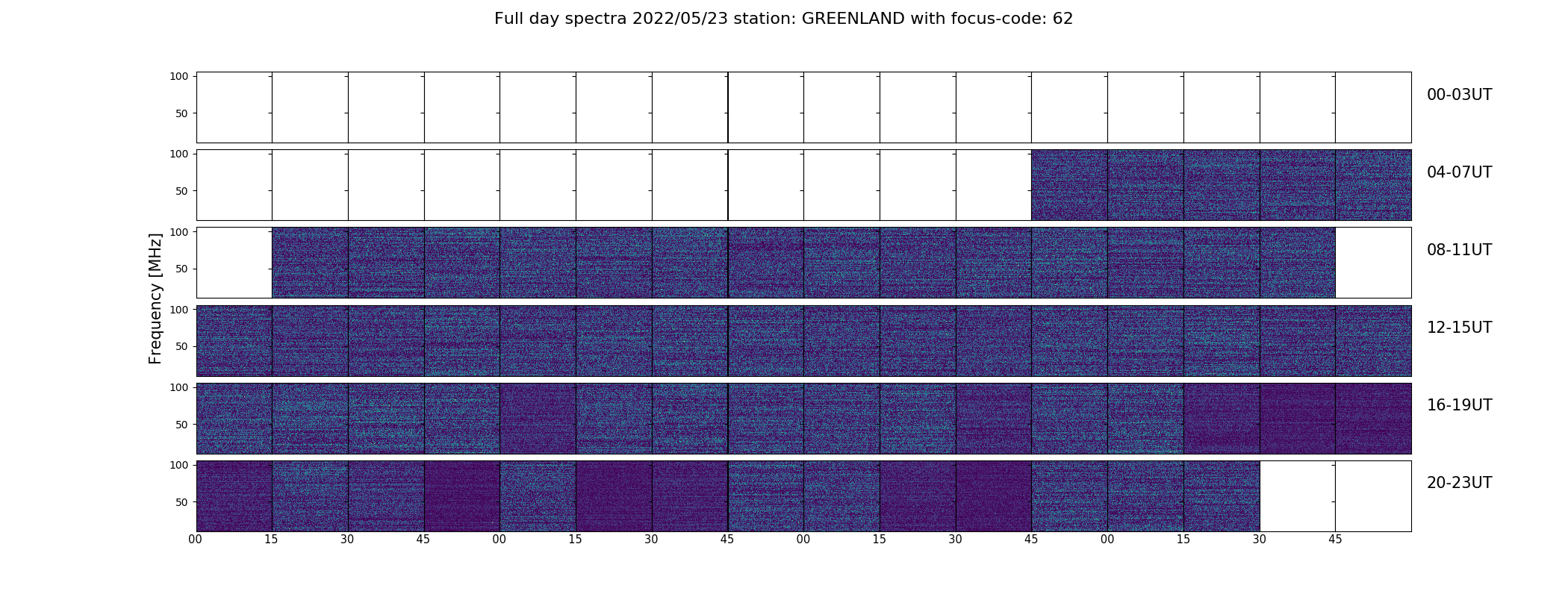 Full day spectra 2022/05/23 station: GREENLAND with focus-code: 62

Frequency [MHz]

100
50
00-03UT

100
50
04-07UT

100
50
08-11UT

100
50
12-15UT

100
50
16-19UT

100
50
20-23UT

00 15 30 45 00 15 30 45 00 15 30 45 00 15 30 45